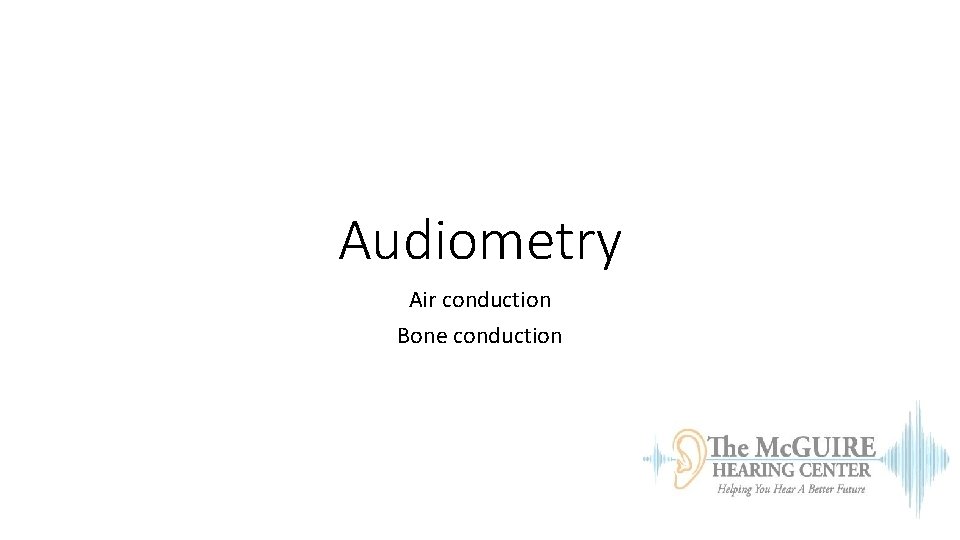 Audiometry

Air conduction

Bone conduction

The McGUIRE
HEARING CENTER
Helping You Hear A Better Future